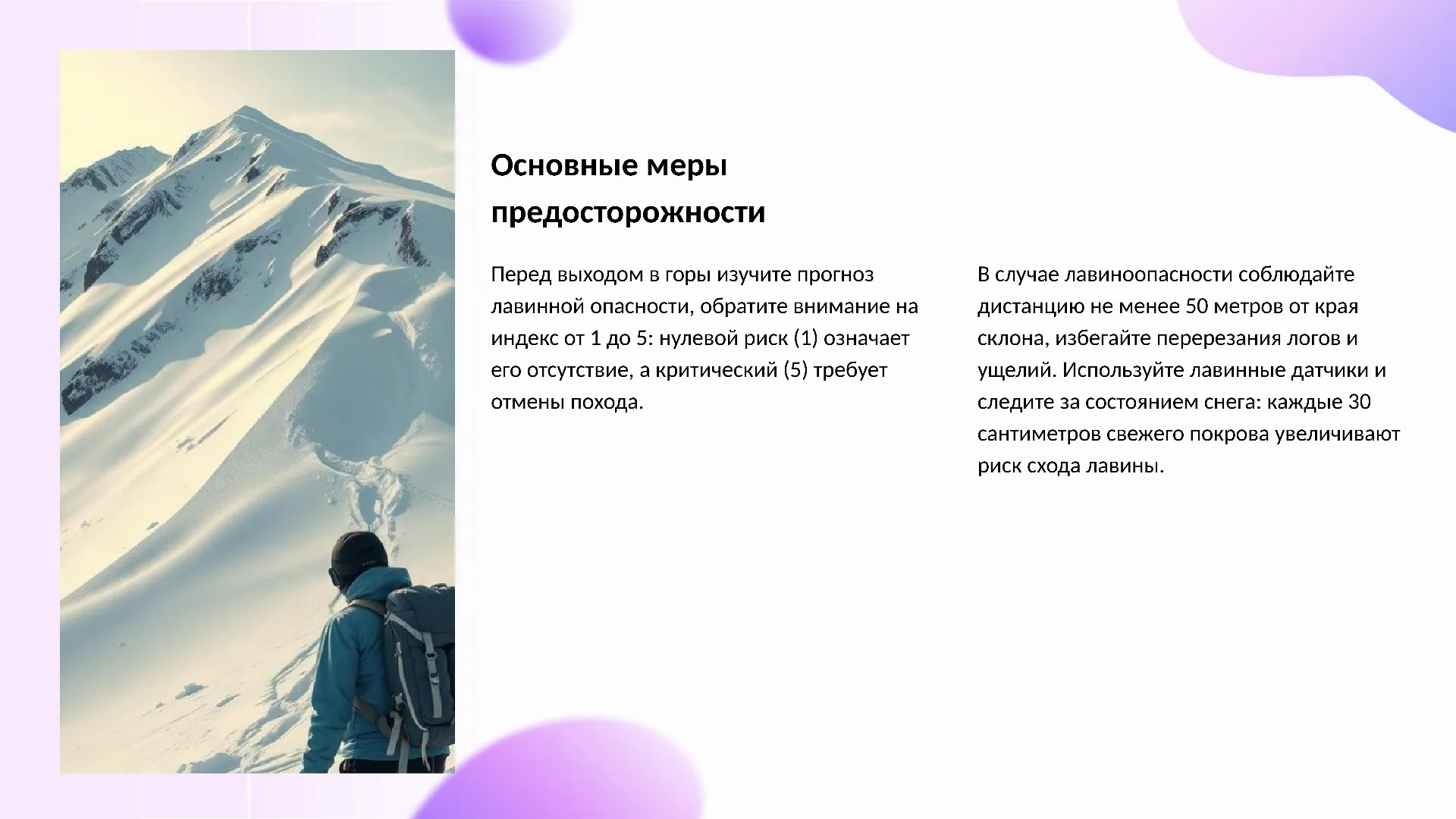 Основные меры предосторожности

Перед выходом в горы изучите прогноз лавинной опасности, обратите внимание на индекс от 1 до 5: нулевой риск (1) означает его отсутствие, а критический (5) требует отмены похода.

В случае лавиноопасности соблюдайте дистанцию не менее 50 метров от края склона, избегайте перерезания логов и ущелий. Используйте лавинные датчики и следите за состоянием снега: каждые 30 сантиметров свежего покрова увеличивают риск схода лавины.